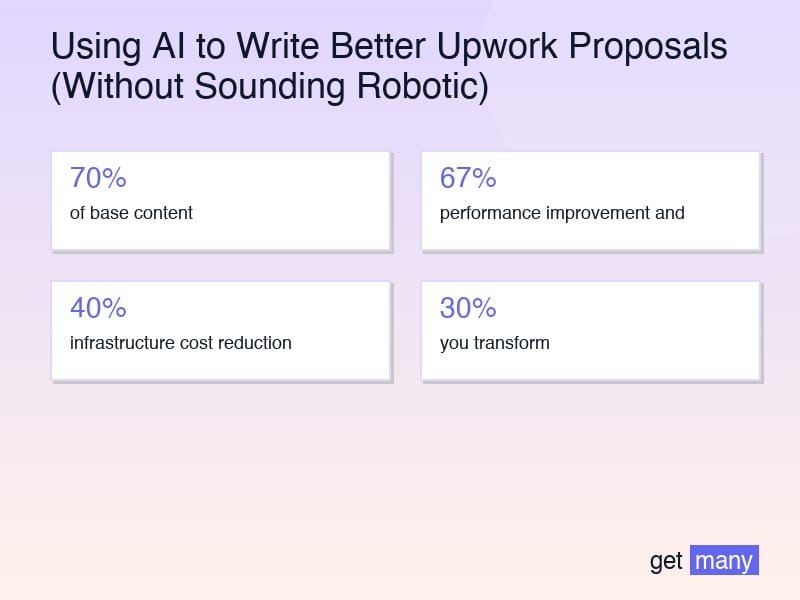 Using AI to Write Better Upwork Proposals (Without Sounding Robotic)

70%
of base content

67%
performance improvement and

40%
infrastructure cost reduction

30%
you transform

get many